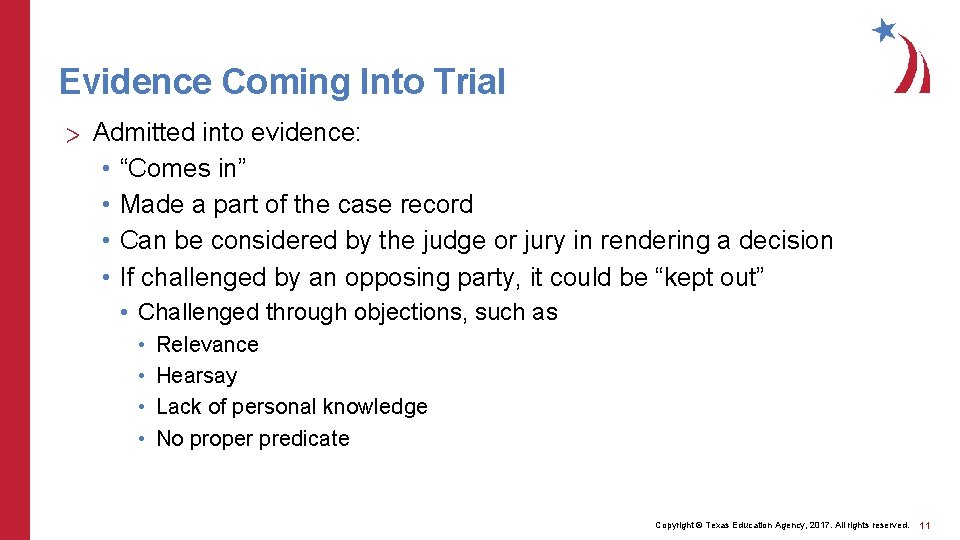 Evidence Coming Into Trial

> Admitted into evidence:
• “Comes in”
• Made a part of the case record
• Can be considered by the judge or jury in rendering a decision
• If challenged by an opposing party, it could be “kept out”
• Challenged through objections, such as
• Relevance
• Hearsay
• Lack of personal knowledge
• No proper predicate

Copyright © Texas Education Agency, 2017. All rights reserved. 11